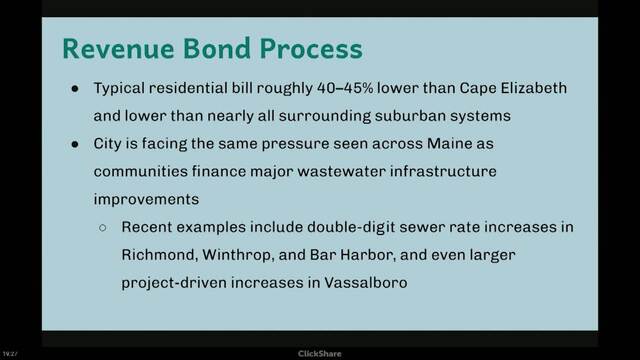 Revenue Bond Process

● Typical residential bill roughly 40–45% lower than Cape Elizabeth and lower than nearly all surrounding suburban systems

● City is facing the same pressure seen across Maine as communities finance major wastewater infrastructure improvements

○ Recent examples include double-digit sewer rate increases in Richmond, Winthrop, and Bar Harbor, and even larger project-driven increases in Vassalboro

19:27

ClickShare